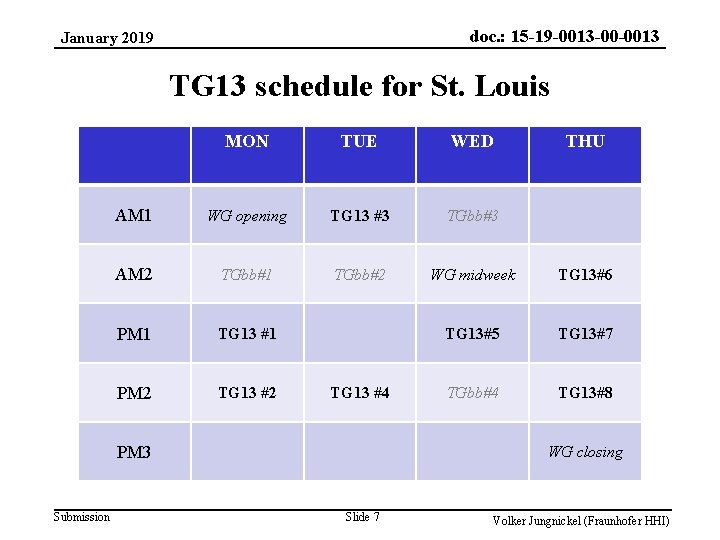 January 2019

doc.: 15-19-0013-00-0013

TG13 schedule for St. Louis

| | MON | TUE | WED | THU |
|---|---|---|---|---|
| AM1 | WG opening | TG13 #3 | TGbb#3 | |
| AM2 | TGbb#1 | TGbb#2 | WG midweek | TG13#6 |
| PM1 | TG13 #1 | | TG13#5 | TG13#7 |
| PM2 | TG13 #2 | TG13 #4 | TGbb#4 | TG13#8 |
| PM3 | | | | WG closing |

Submission

Slide 7

Volker Jungnickel (Fraunhofer HHI)